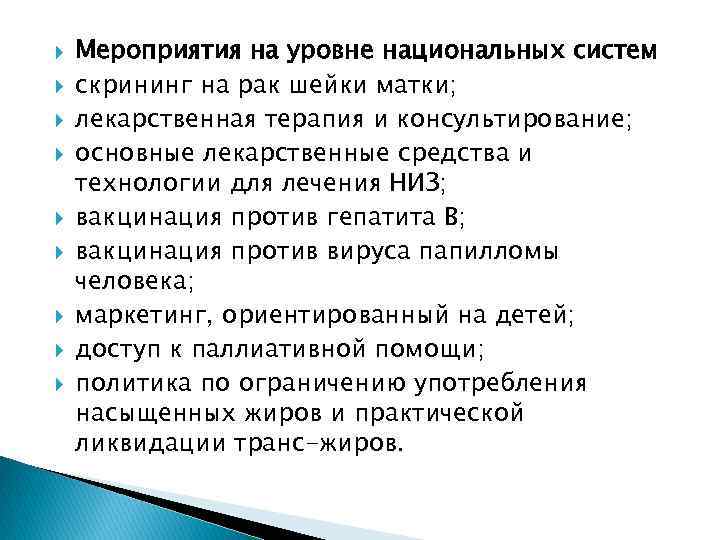 Мероприятия на уровне национальных систем
скрининг на рак шейки матки;
лекарственная терапия и консультирование;
основные лекарственные средства и технологии для лечения НИЗ;
вакцинация против гепатита В;
вакцинация против вируса папилломы человека;
маркетинг, ориентированный на детей;
доступ к паллиативной помощи;
политика по ограничению употребления насыщенных жиров и практической ликвидации транс-жиров.